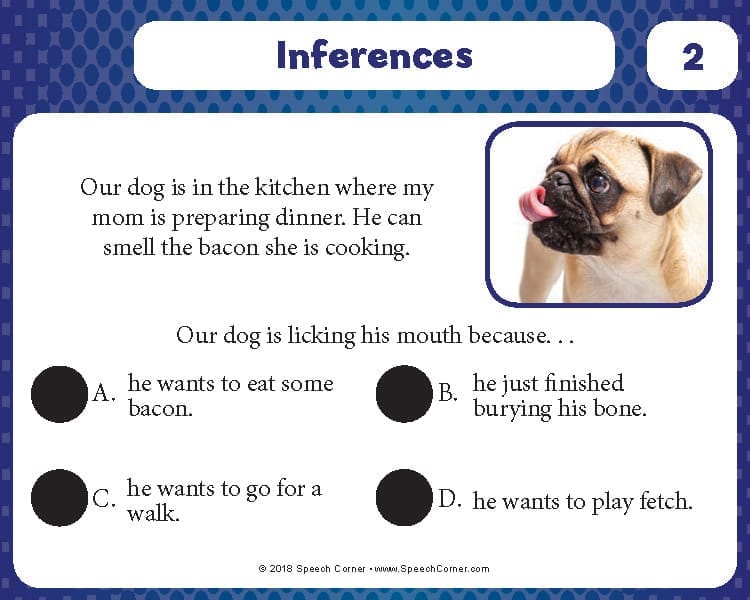 Inferences

2

Our dog is in the kitchen where my mom is preparing dinner. He can smell the bacon she is cooking.

Our dog is licking his mouth because. . .

A. he wants to eat some bacon.

B. he just finished burying his bone.

C. he wants to go for a walk.

D. he wants to play fetch.

© 2018 Speech Corner • www.SpeechCorner.com